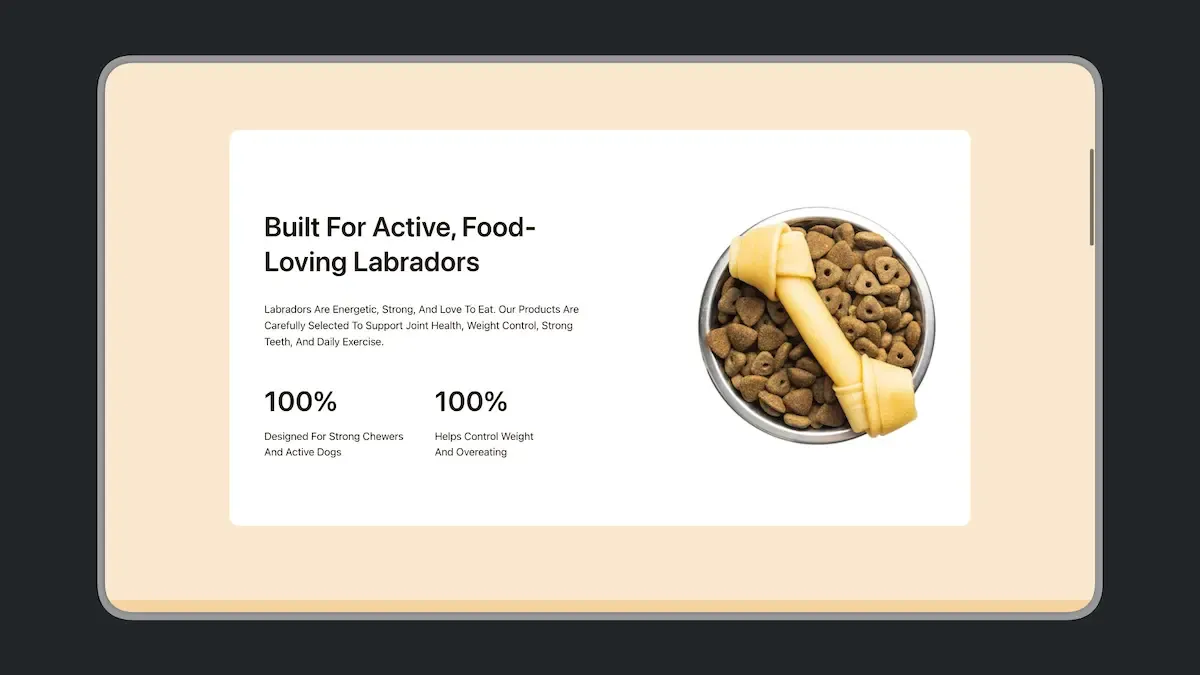 Built For Active, Food-Loving Labradors

Labradors Are Energetic, Strong, And Love To Eat. Our Products Are Carefully Selected To Support Joint Health, Weight Control, Strong Teeth, And Daily Exercise.

100%

Designed For Strong Chewers And Active Dogs

100%

Helps Control Weight And Overeating